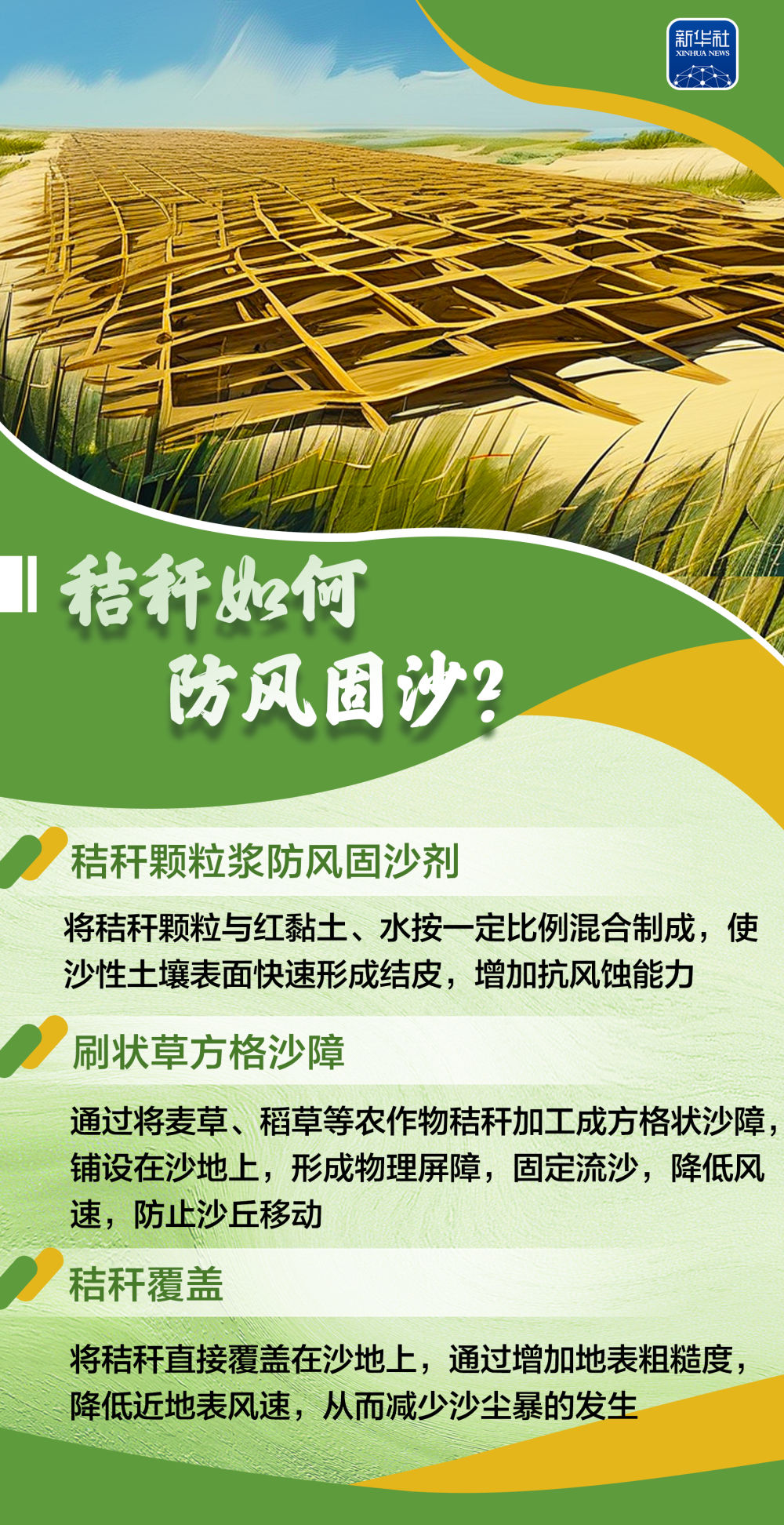 新华社
XINHUA NEWS

秸秆如何
防风固沙？

秸秆颗粒浆防风固沙剂

将秸秆颗粒与红黏土、水按一定比例混合制成，使沙性土壤表面快速形成结皮，增加抗风蚀能力

刷状草方格沙障

通过将麦草、稻草等农作物秸秆加工成方格状沙障，铺设在沙地上，形成物理屏障，固定流沙，降低风速，防止沙丘移动

秸秆覆盖

将秸秆直接覆盖在沙地上，通过增加地表粗糙度，降低近地表风速，从而减少沙尘暴的发生